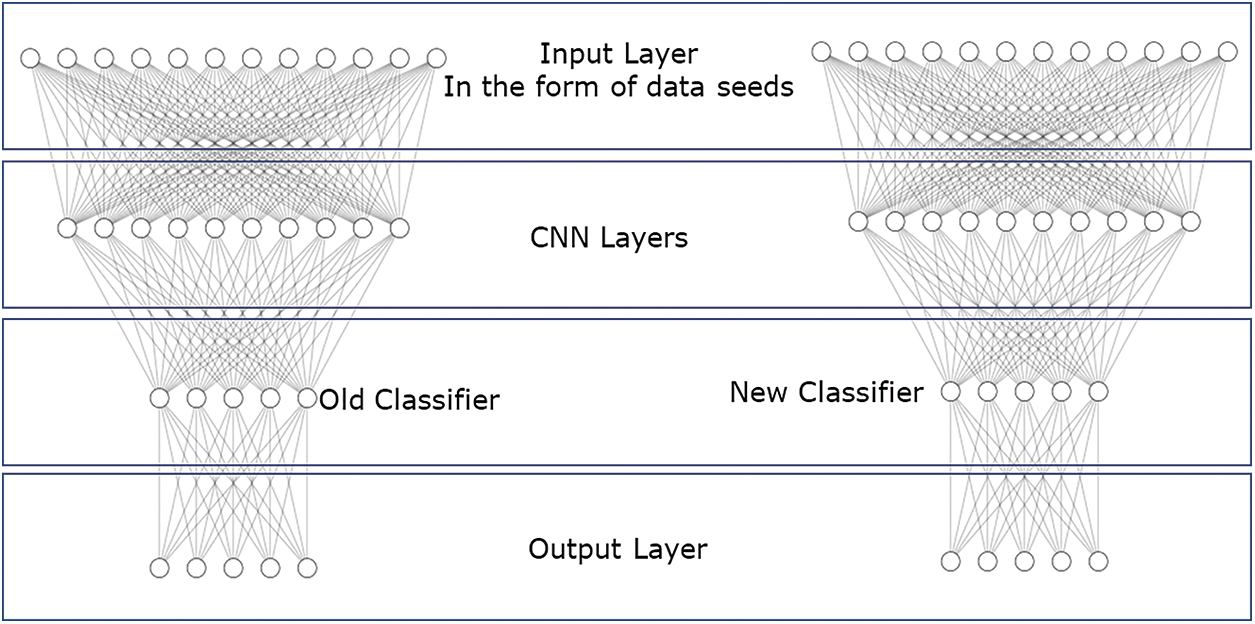 Input Layer
In the form of data seeds

CNN Layers

Old Classifier

New Classifier

Output Layer